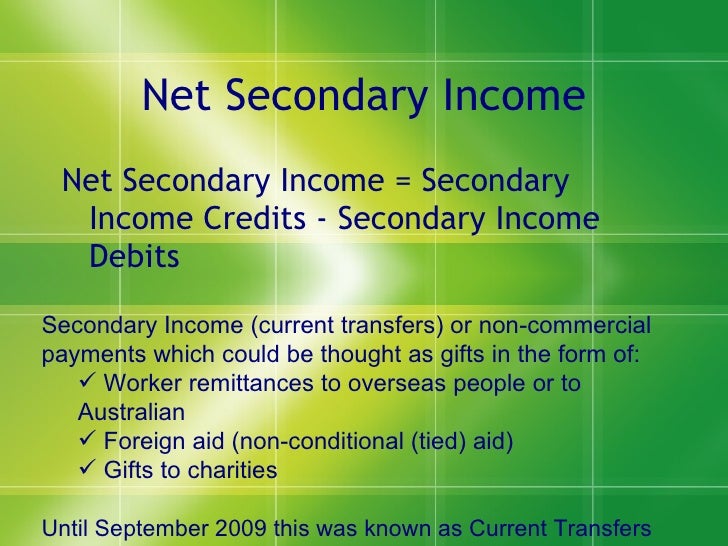 Net Secondary Income

Net Secondary Income = Secondary Income Credits - Secondary Income Debits

Secondary Income (current transfers) or non-commercial payments which could be thought as gifts in the form of:
✓ Worker remittances to overseas people or to Australian
✓ Foreign aid (non-conditional (tied) aid)
✓ Gifts to charities

Until September 2009 this was known as Current Transfers